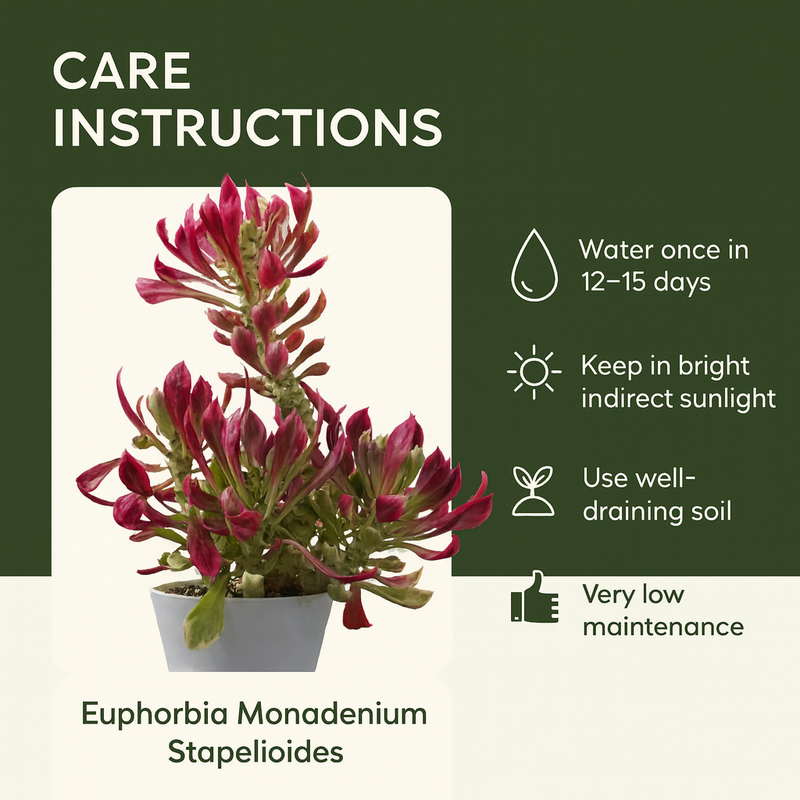 CARE INSTRUCTIONS

Water once in 12–15 days

Keep in bright indirect sunlight

Use well-draining soil

Very low maintenance

Euphorbia Monadenium Stapelioides